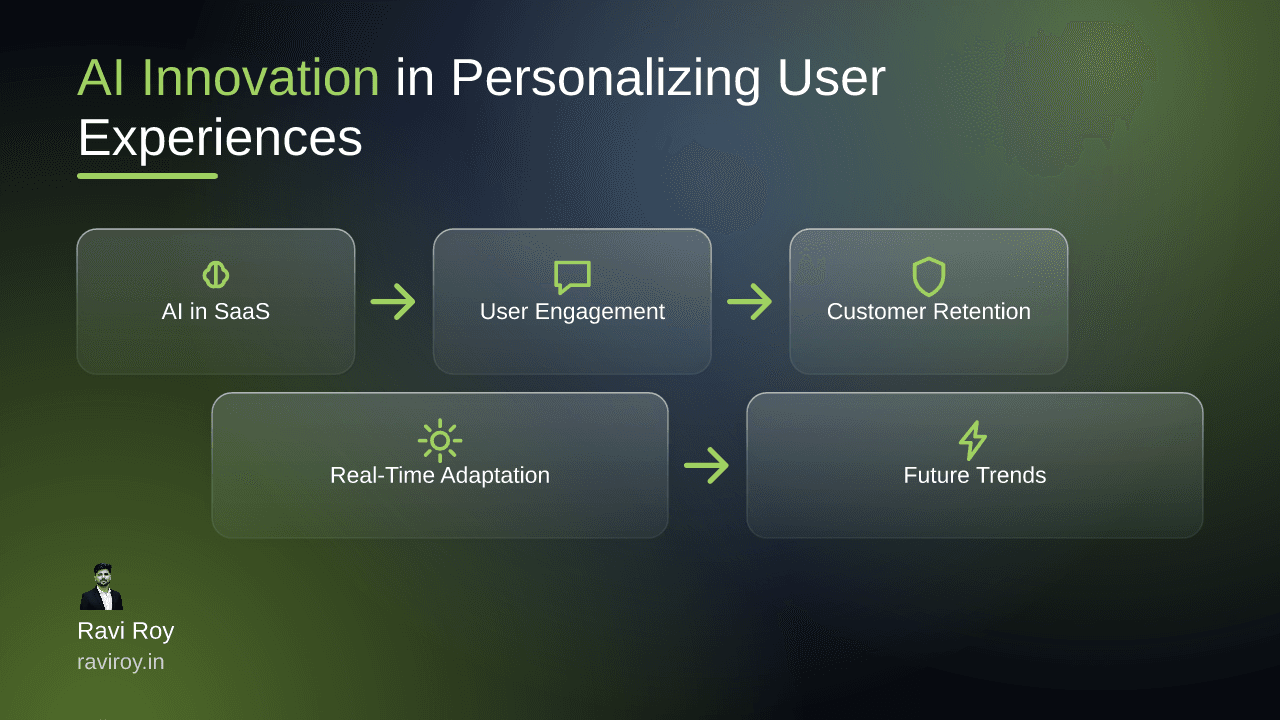 AI Innovation in Personalizing User Experiences

AI in SaaS

User Engagement

Customer Retention

Real-Time Adaptation

Future Trends

Ravi Roy
raviroy.in